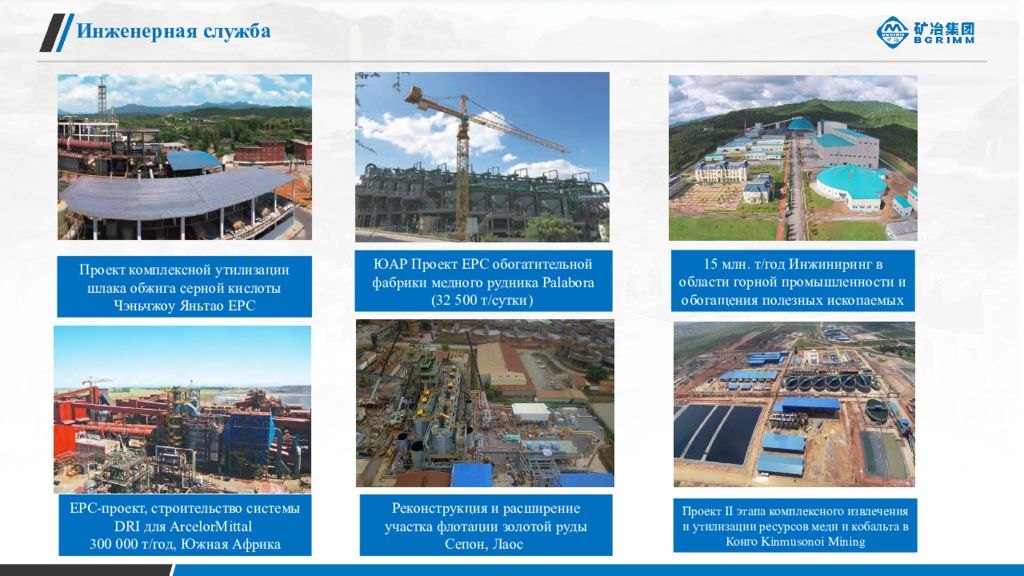 Инженерная служба

矿冶集团
BGRIMM

Проект комплексной утилизации шлака обжига серной кислоты Чэньчжоу Яньтао EPC

ЮАР Проект EPC обогатительной фабрики медного рудника Palabora (32 500 т/сутки)

15 млн. т/год Инжиниринг в области горной промышленности и обогащения полезных ископаемых

EPC-проект, строительство системы DRI для ArcelorMittal 300 000 т/год, Южная Африка

Реконструкция и расширение участка флотации золотой руды Сепон, Лаос

Проект II этапа комплексного извлечения и утилизации ресурсов меди и кобальта в Конго Kinmusonoi Mining